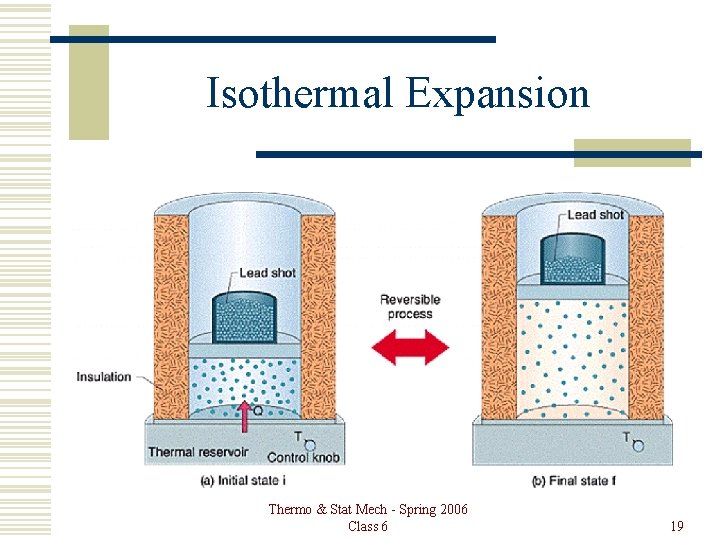 Isothermal Expansion

Lead shot

Insulation

Q

T

Thermal reservoir

Control knob

(a) Initial state i

Reversible process

Lead shot

T

(b) Final state f

Thermo & Stat Mech - Spring 2006
Class 6

19